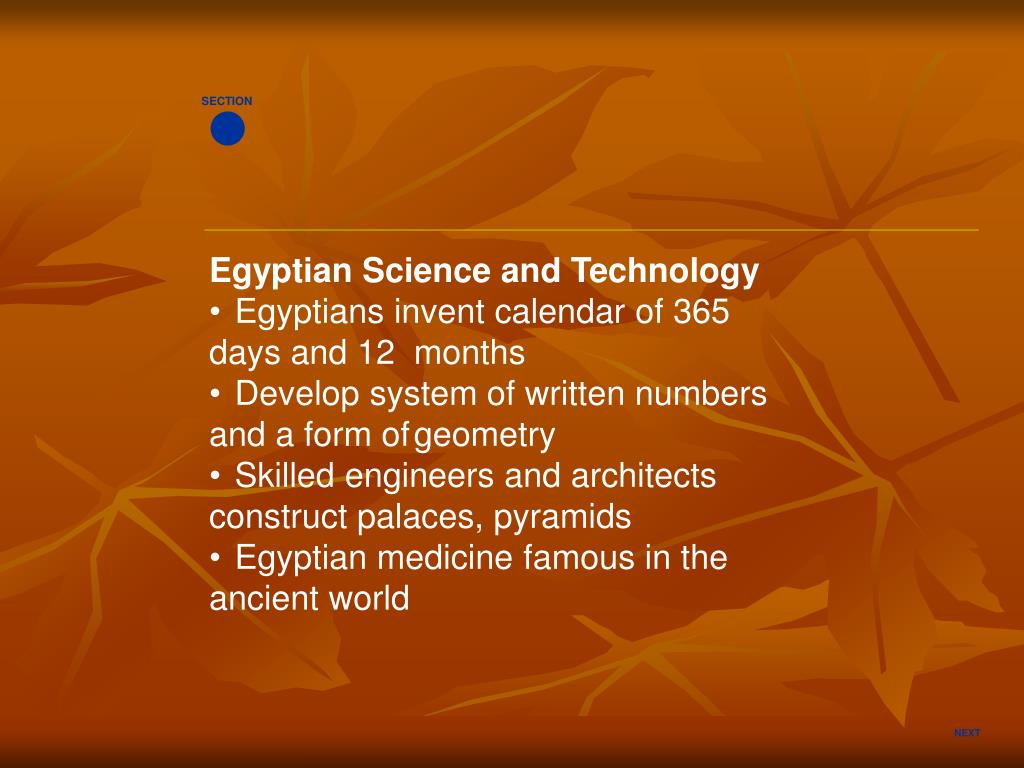 SECTION

Egyptian Science and Technology
• Egyptians invent calendar of 365 days and 12 months
• Develop system of written numbers and a form of geometry
• Skilled engineers and architects construct palaces, pyramids
• Egyptian medicine famous in the ancient world

NEXT